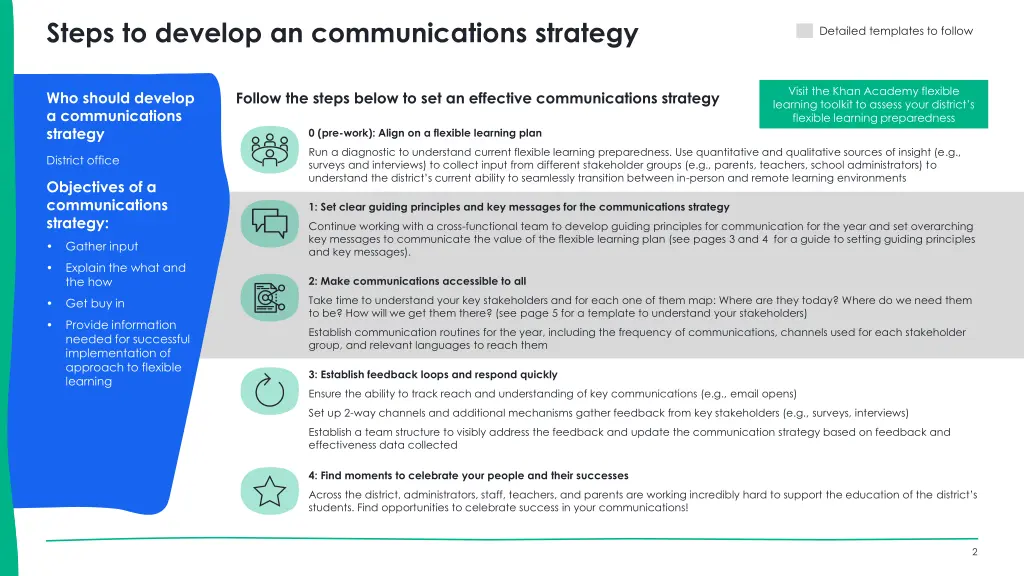 Steps to develop an communications strategy

Detailed templates to follow

Who should develop a communications strategy

District office

Objectives of a communications strategy:

• Gather input
• Explain the what and the how
• Get buy in
• Provide information needed for successful implementation of approach to flexible learning

Follow the steps below to set an effective communications strategy

Visit the Khan Academy flexible learning toolkit to assess your district's flexible learning preparedness

0 (pre-work): Align on a flexible learning plan

Run a diagnostic to understand current flexible learning preparedness. Use quantitative and qualitative sources of insight (e.g., surveys and interviews) to collect input from different stakeholder groups (e.g., parents, teachers, school administrators) to understand the district's current ability to seamlessly transition between in-person and remote learning environments

1: Set clear guiding principles and key messages for the communications strategy

Continue working with a cross-functional team to develop guiding principles for communication for the year and set overarching key messages to communicate the value of the flexible learning plan (see pages 3 and 4 for a guide to setting guiding principles and key messages).

2: Make communications accessible to all

Take time to understand your key stakeholders and for each one of them map: Where are they today? Where do we need them to be? How will we get them there? (see page 5 for a template to understand your stakeholders)

Establish communication routines for the year, including the frequency of communications, channels used for each stakeholder group, and relevant languages to reach them

3: Establish feedback loops and respond quickly

Ensure the ability to track reach and understanding of key communications (e.g., email opens)

Set up 2-way channels and additional mechanisms gather feedback from key stakeholders (e.g., surveys, interviews)

Establish a team structure to visibly address the feedback and update the communication strategy based on feedback and effectiveness data collected

4: Find moments to celebrate your people and their successes

Across the district, administrators, staff, teachers, and parents are working incredibly hard to support the education of the district's students. Find opportunities to celebrate success in your communications!

2